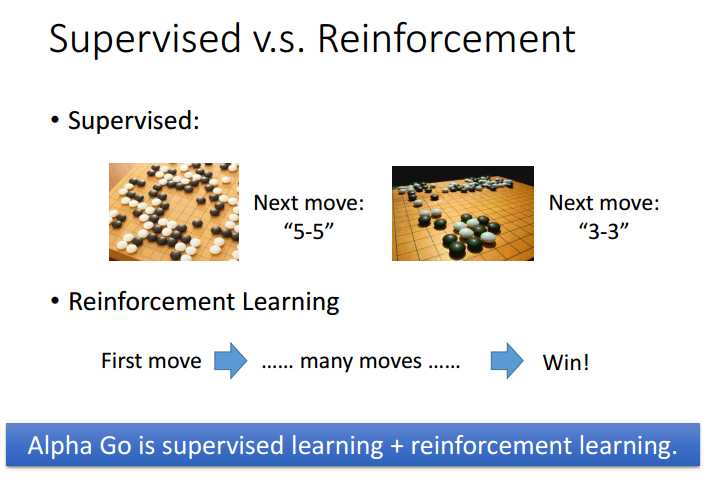 Supervised v.s. Reinforcement

• Supervised:

Next move: “5-5”

Next move: “3-3”

• Reinforcement Learning

First move …… many moves …… Win!

Alpha Go is supervised learning + reinforcement learning.